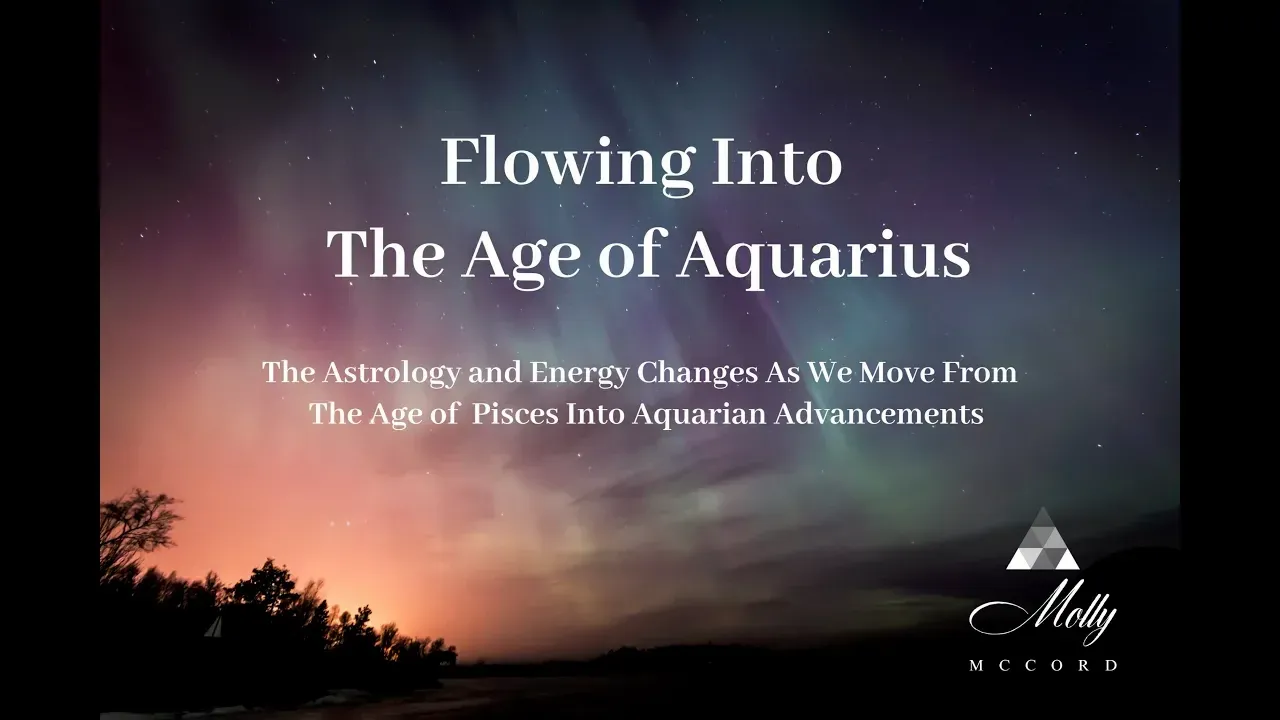 Flowing Into
The Age of Aquarius

The Astrology and Energy Changes As We Move From The Age of Pisces Into Aquarian Advancements

Molly
MCCORD